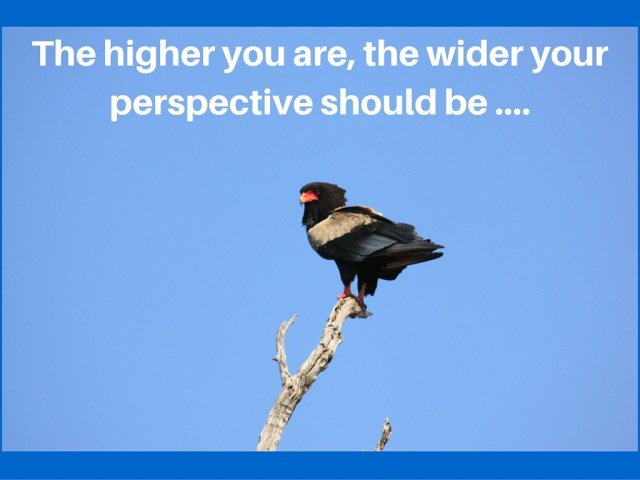 The higher you are, the wider your perspective should be ....